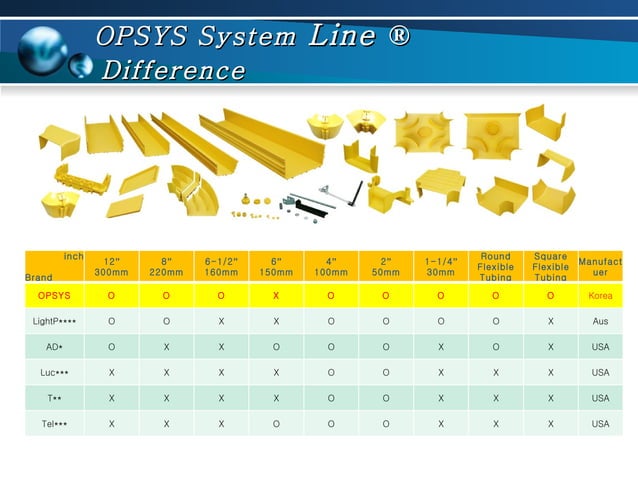 OPSYS System Line ® Difference

| inch Brand | 12" 300mm | 8" 220mm | 6-1/2" 160mm | 6" 150mm | 4" 100mm | 2" 50mm | 1-1/4" 30mm | Round Flexible Tubing | Square Flexible Tubing | Manufactuer |
|---|---|---|---|---|---|---|---|---|---|---|
| OPSYS | O | O | O | X | O | O | O | O | O | Korea |
| LightP**** | O | O | X | X | O | O | O | O | X | Aus |
| AD* | O | X | X | O | O | O | X | O | X | USA |
| Luc*** | X | X | X | X | O | O | X | X | X | USA |
| T** | X | X | X | X | O | O | X | X | X | USA |
| Tel*** | X | X | X | O | O | O | X | X | X | USA |